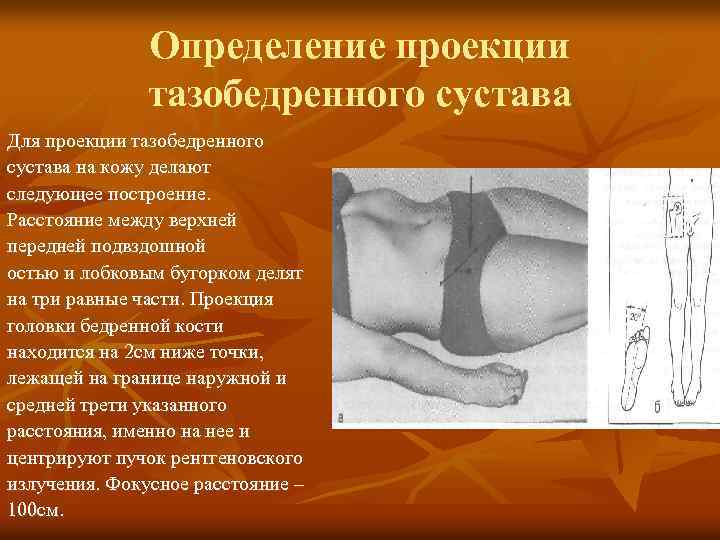 Определение проекции тазобедренного сустава

Для проекции тазобедренного сустава на кожу делают следующее построение. Расстояние между верхней передней подвздошной остью и лобковым бугорком делят на три равные части. Проекция головки бедренной кости находится на 2см ниже точки, лежащей на границе наружной и средней трети указанного расстояния, именно на нее и центрируют пучок рентгеновского излучения. Фокусное расстояние – 100см.

а

20°

б